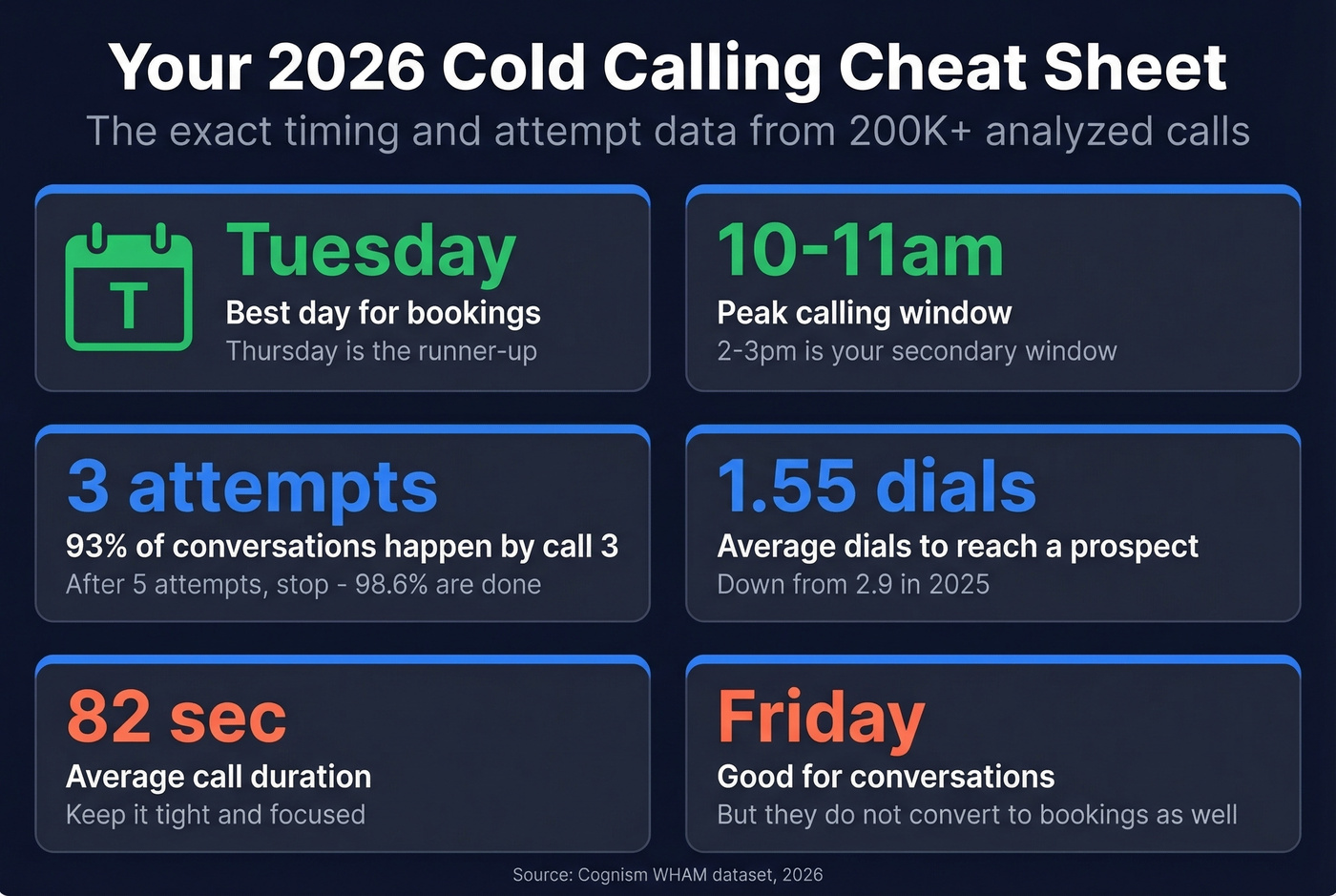 Your 2026 Cold Calling Cheat Sheet

The exact timing and attempt data from 200K+ analyzed calls

T

Tuesday

Best day for bookings

Thursday is the runner-up

10-11am

Peak calling window

2-3pm is your secondary window

3 attempts

93% of conversations happen by call 3

After 5 attempts, stop - 98.6% are done

1.55 dials

Average dials to reach a prospect

Down from 2.9 in 2025

82 sec

Average call duration

Keep it tight and focused

Friday

Good for conversations

But they do not convert to bookings as well

Source: Cognism WHAM dataset, 2026